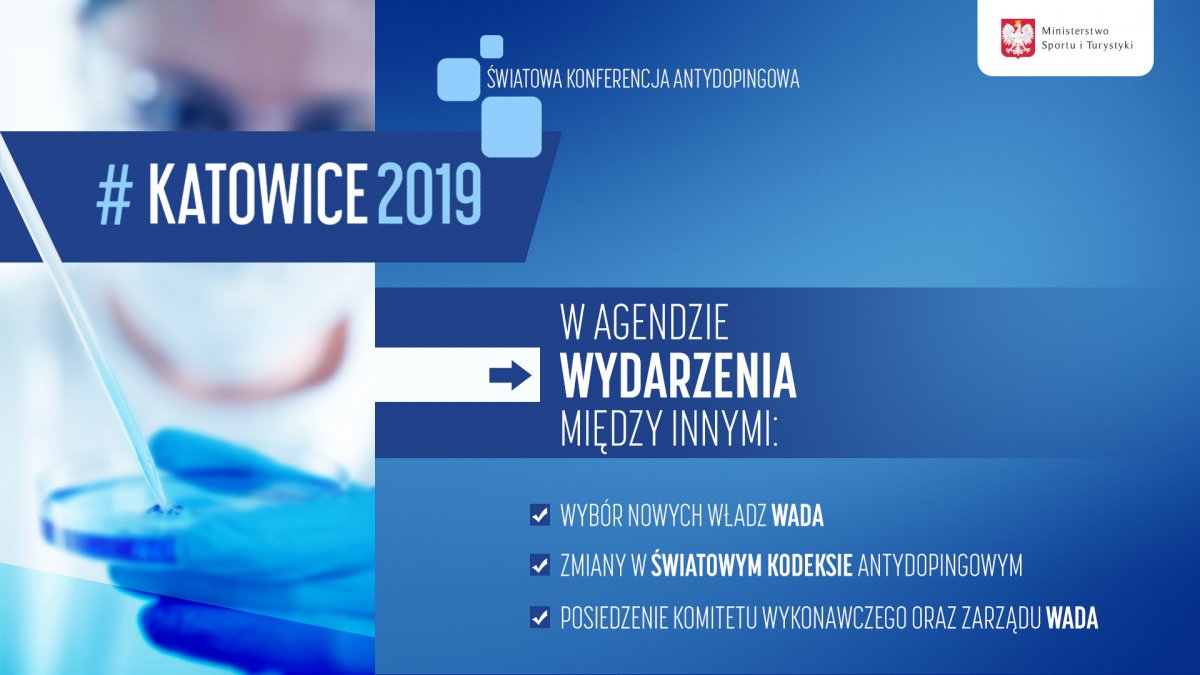 Ministerstwo Sportu i Turystyki

ŚWIATOWA KONFERENCJA ANTYDOPINGOWA

# KATOWICE 2019

W AGENDZIE WYDARZENIA MIĘDZY INNYMI:

WYBÓR NOWYCH WŁADZ WADA

ZMIANY W ŚWIATOWYM KODEKSIE ANTYDOPINGOWYM

POSIEDZENIE KOMITETU WYKONAWCZEGO ORAZ ZARZĄDU WADA